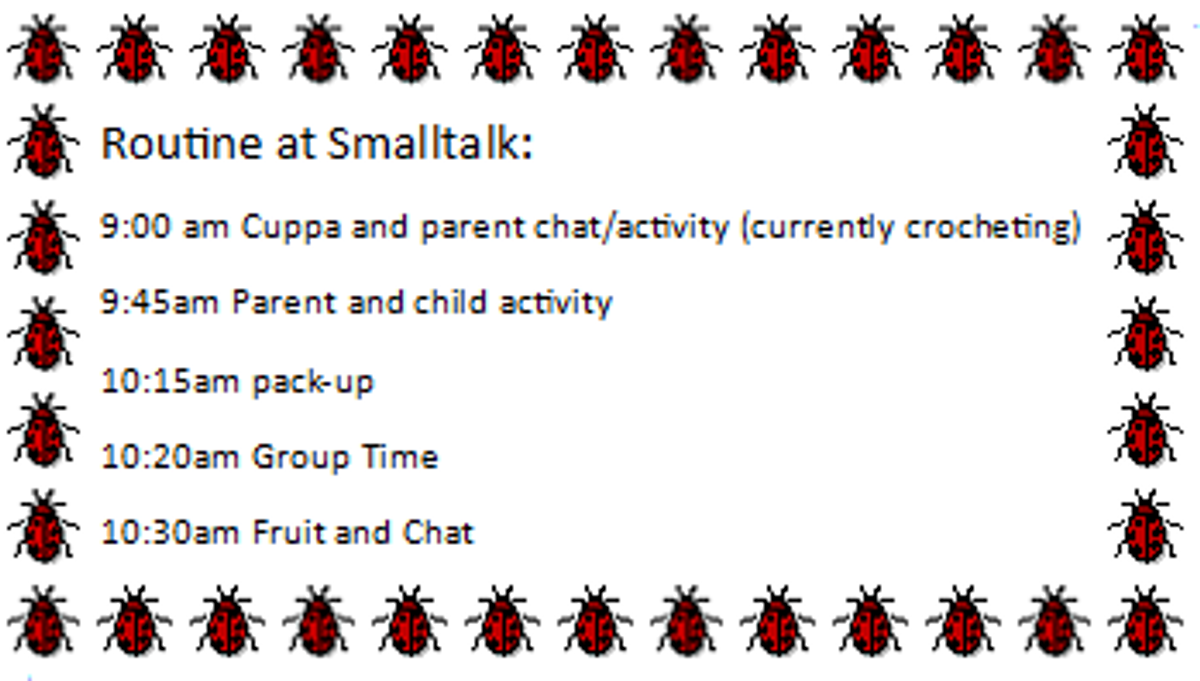 Routine at Smalltalk:

9:00 am Cuppa and parent chat/activity (currently crocheting)

9:45am Parent and child activity

10:15am pack-up

10:20am Group Time

10:30am Fruit and Chat